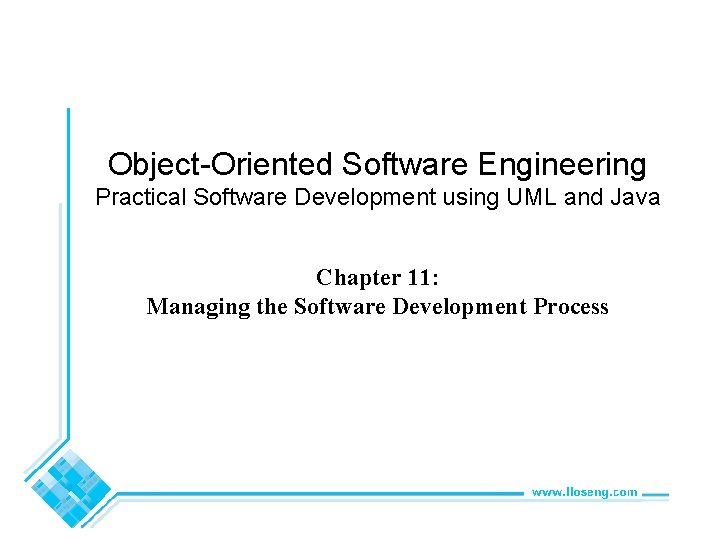 Object-Oriented Software Engineering
Practical Software Development using UML and Java

Chapter 11:
Managing the Software Development Process

www.lloseng.com